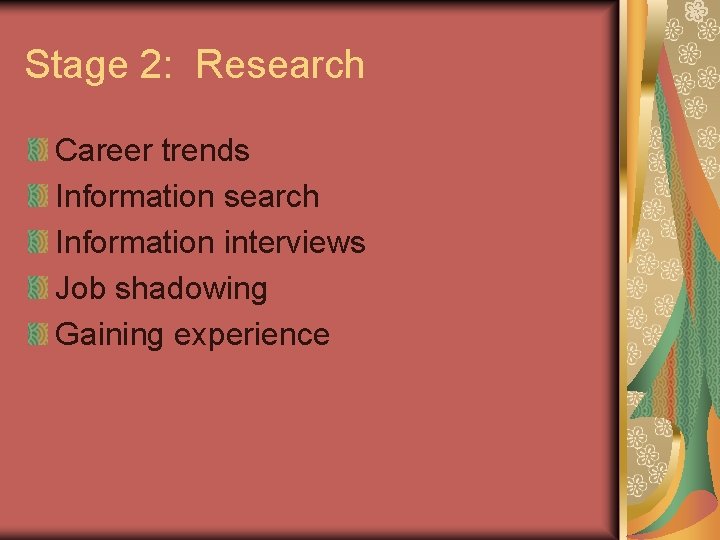 Stage 2: Research

Career trends
Information search
Information interviews
Job shadowing
Gaining experience